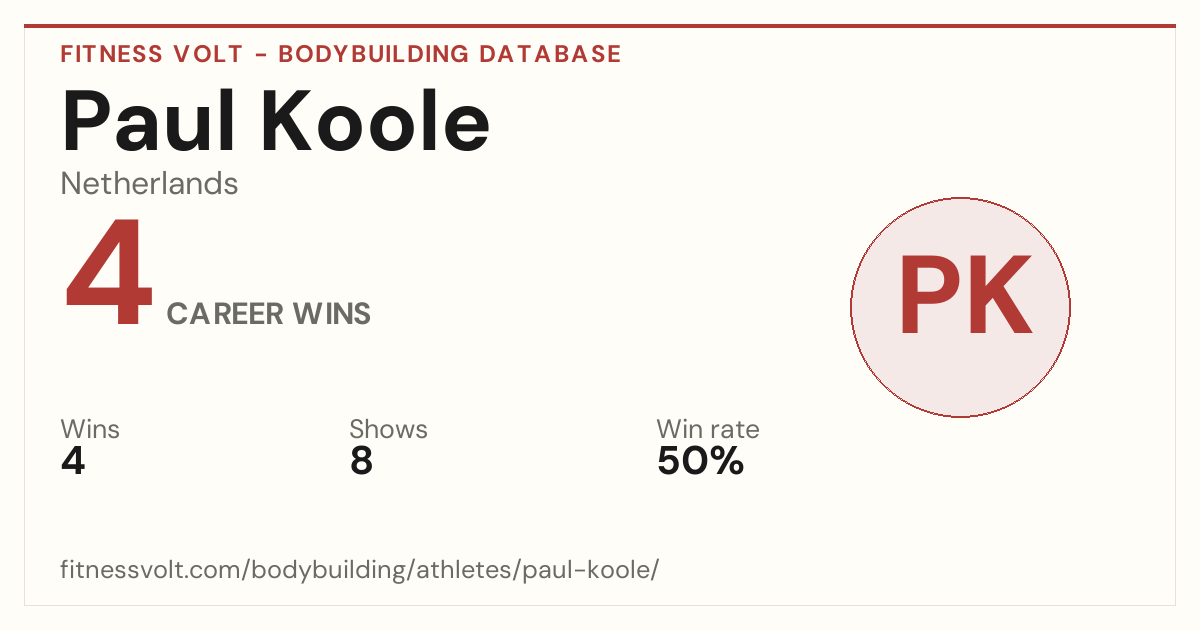 FITNESS VOLT - BODYBUILDING DATABASE

Paul Koole

Netherlands

4 CAREER WINS

PK

Wins
4

Shows
8

Win rate
50%

fitnessvolt.com/bodybuilding/athletes/paul-koole/